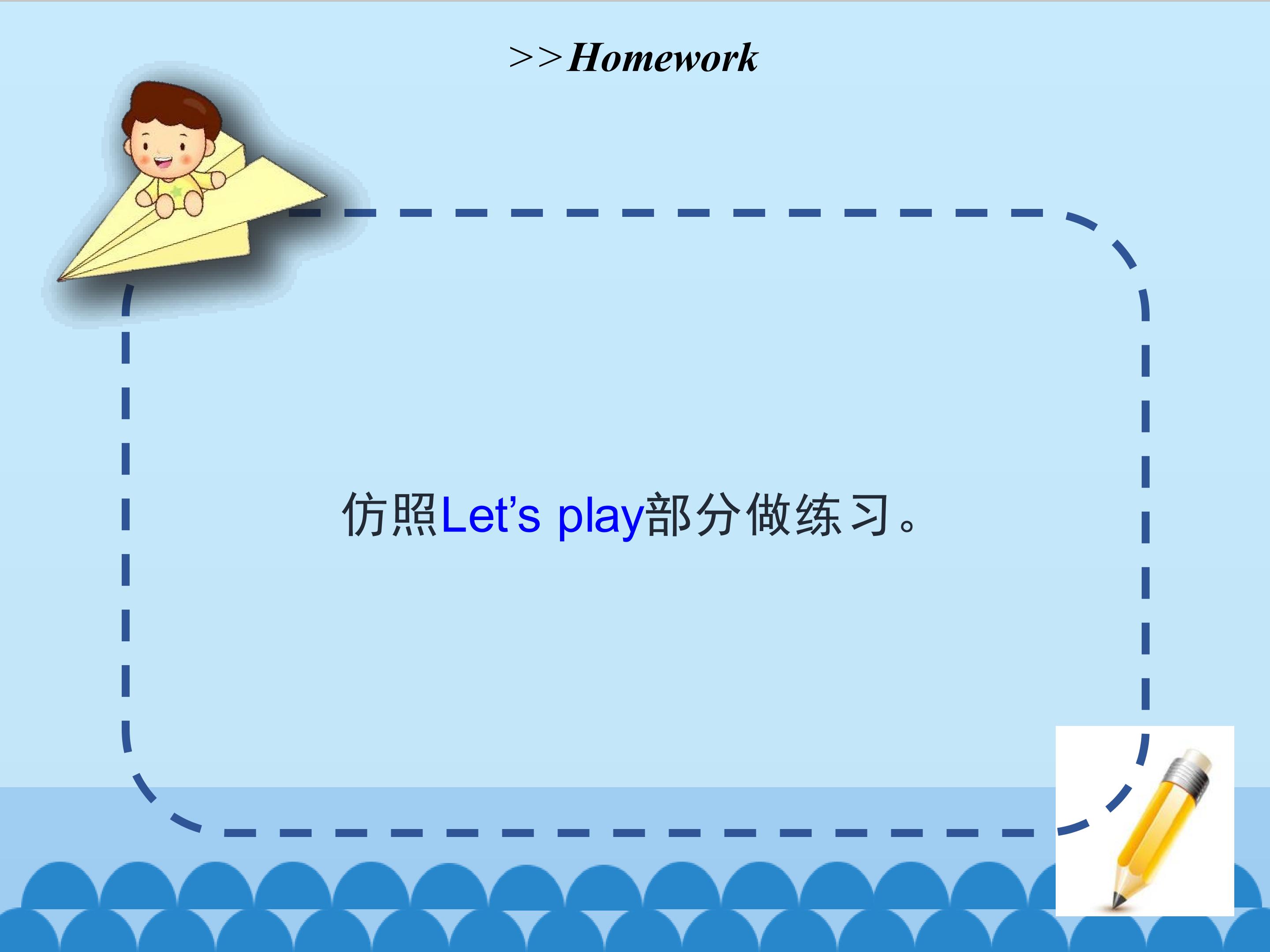 >>Homework

仿照Let’s play部分做练习。